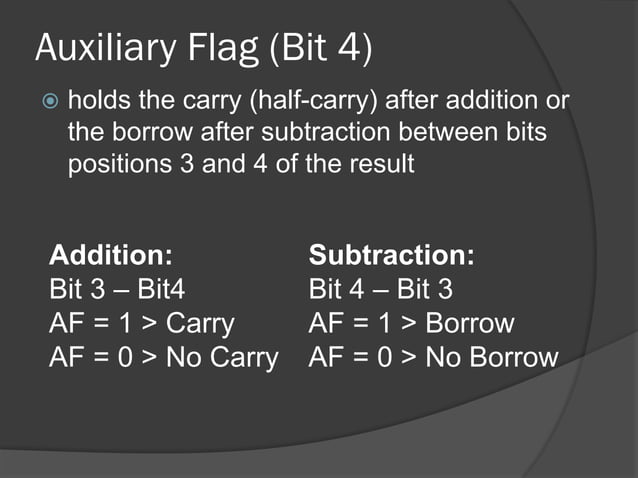 Auxiliary Flag (Bit 4)

holds the carry (half-carry) after addition or the borrow after subtraction between bits positions 3 and 4 of the result

Addition:
Bit 3 – Bit4
AF = 1 > Carry
AF = 0 > No Carry

Subtraction:
Bit 4 – Bit 3
AF = 1 > Borrow
AF = 0 > No Borrow